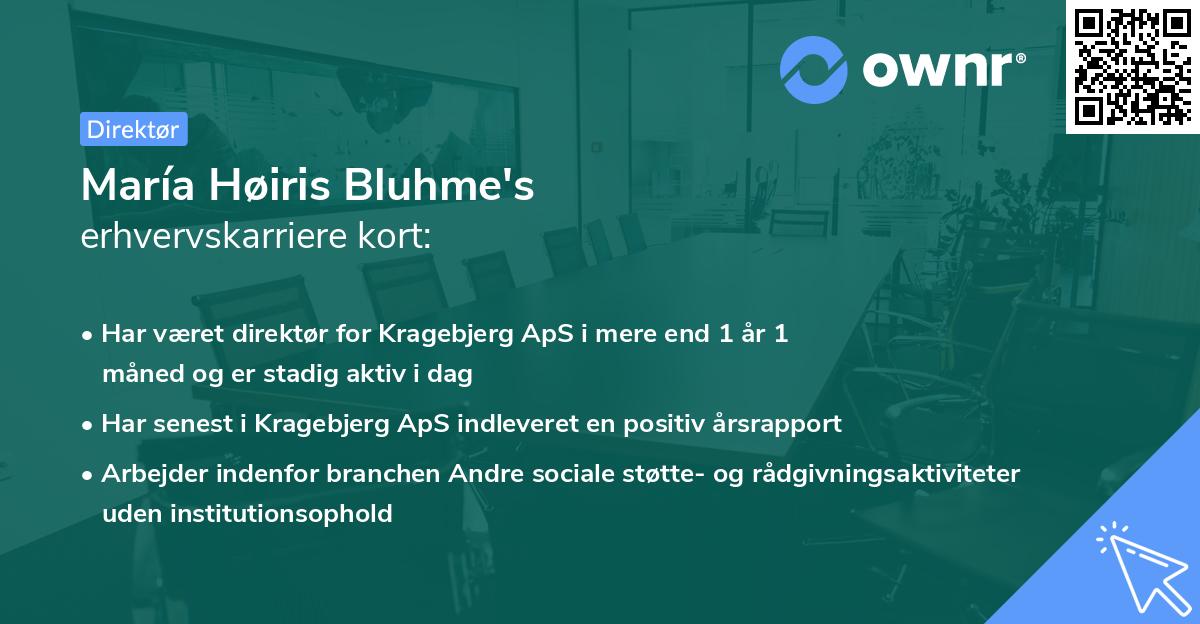 ownr®

Direktør

María Høiris Bluhme's
erhvervskarriere kort:

• Har været direktør for Kragebjerg ApS i mere end 1 år 1 måned og er stadig aktiv i dag

• Har senest i Kragebjerg ApS indleveret en positiv årsrapport

• Arbejder indenfor branchen Andre sociale støtte- og rådgivningsaktiviteter uden institutionsophold